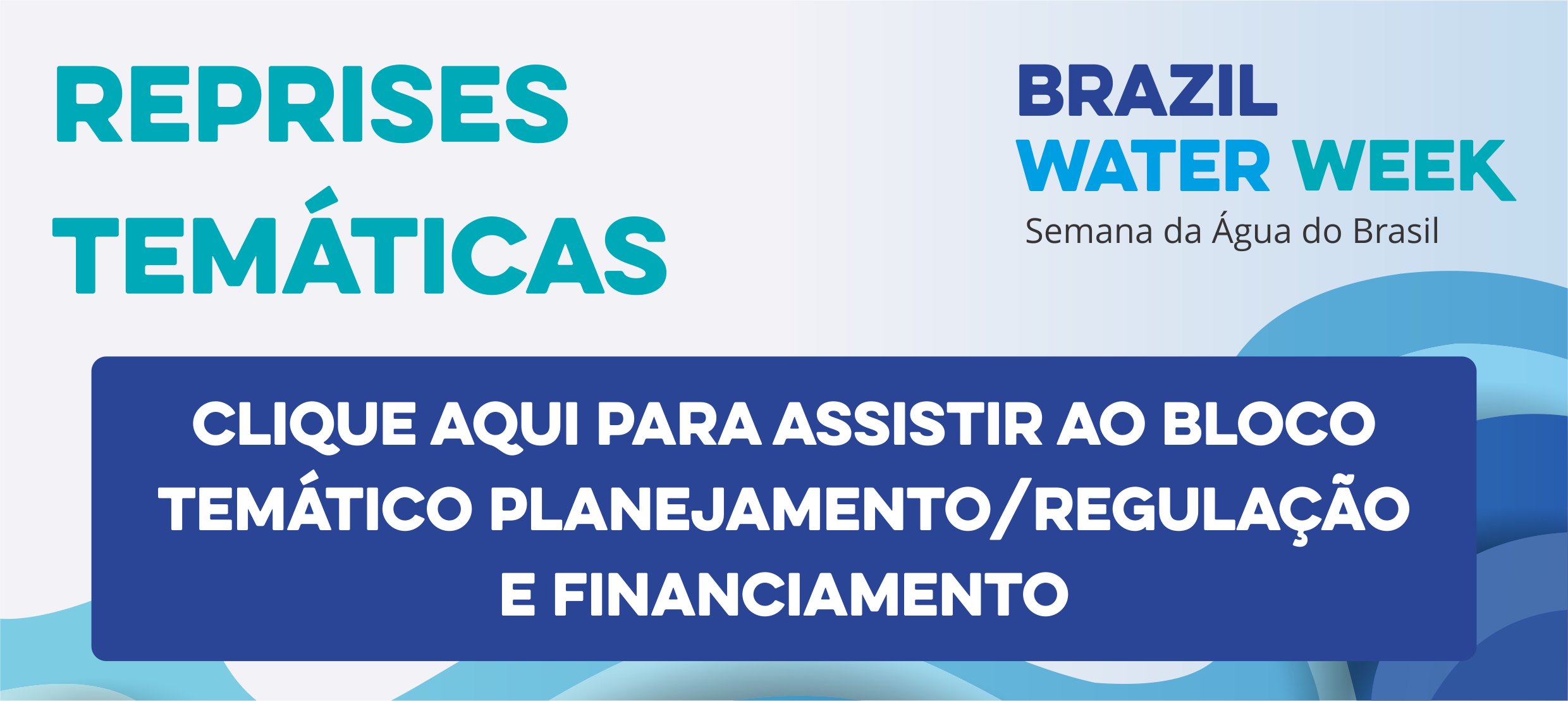 REPRISES TEMÁTICAS

BRAZIL
WATER WEEK
Semana da Água do Brasil

CLIQUE AQUI PARA ASSISTIR AO BLOCO TEMÁTICO PLANEJAMENTO/REGULAÇÃO E FINANCIAMENTO